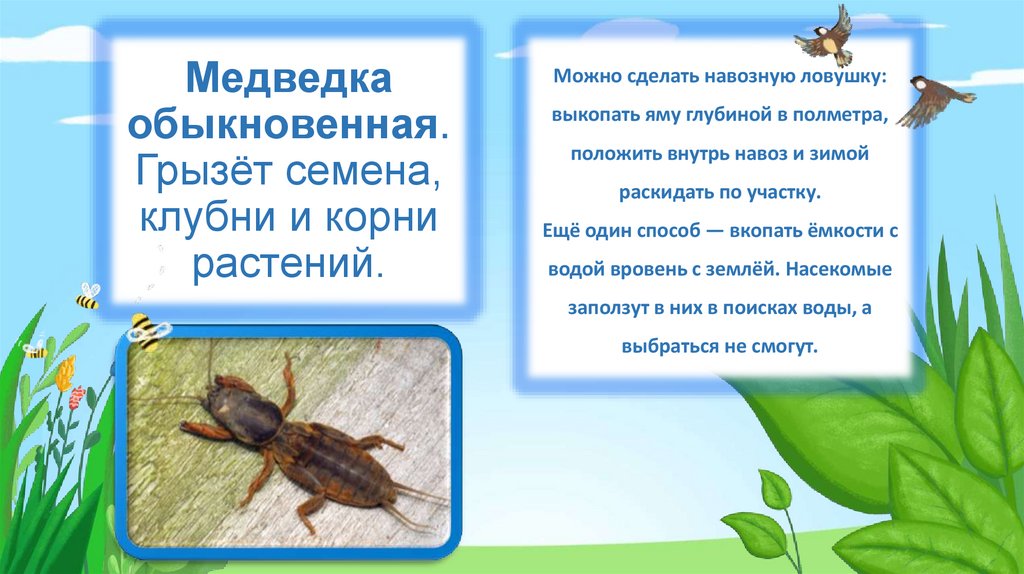 Медведка обыкновенная. Грызёт семена, клубни и корни растений.

Можно сделать навозную ловушку: выкопать яму глубиной в полметра, положить внутрь навоз и зимой раскидать по участку.
Ещё один способ — вкопать ёмкости с водой вровень с землёй. Насекомые заползут в них в поисках воды, а выбраться не смогут.